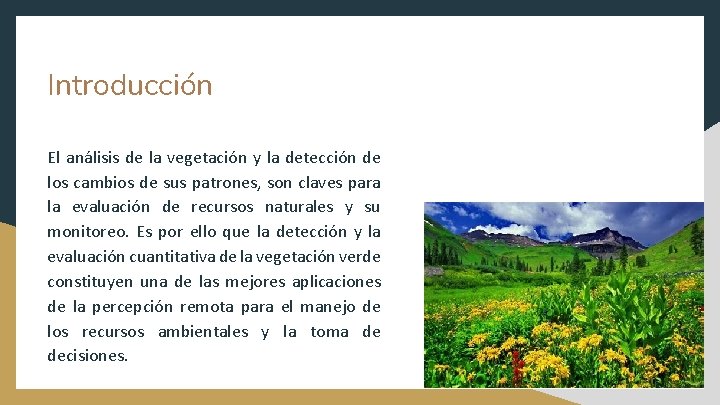 Introducción

El análisis de la vegetación y la detección de los cambios de sus patrones, son claves para la evaluación de recursos naturales y su monitoreo. Es por ello que la detección y la evaluación cuantitativa de la vegetación verde constituyen una de las mejores aplicaciones de la percepción remota para el manejo de los recursos ambientales y la toma de decisiones.